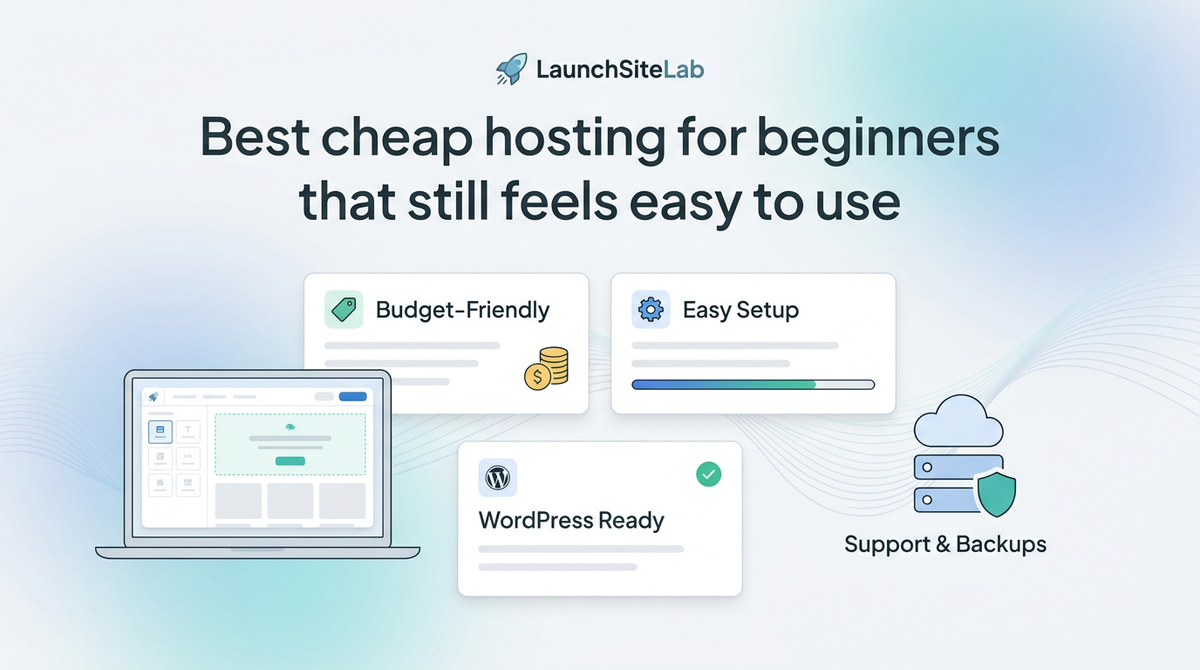 LaunchSiteLab

Best cheap hosting for beginners that still feels easy to use

Budget-Friendly

Easy Setup

WordPress Ready

Support & Backups